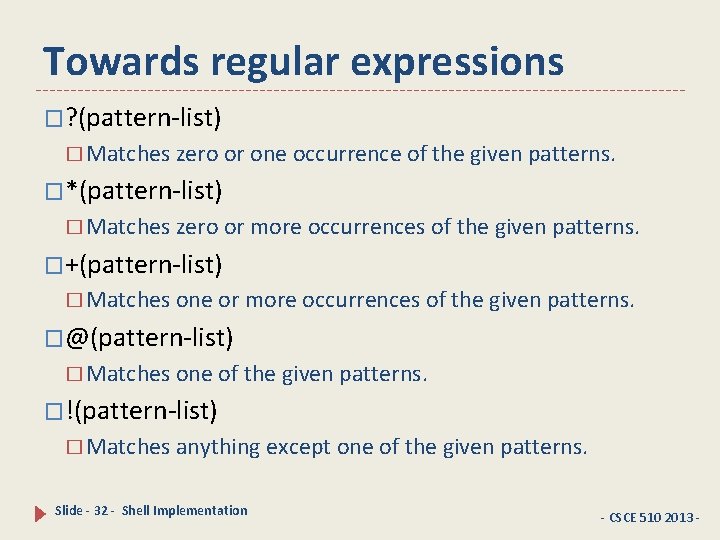 Towards regular expressions

?(pattern-list)

Matches zero or one occurrence of the given patterns.

*(pattern-list)

Matches zero or more occurrences of the given patterns.

+(pattern-list)

Matches one or more occurrences of the given patterns.

@(pattern-list)

Matches one of the given patterns.

!(pattern-list)

Matches anything except one of the given patterns.

Slide - 32 - Shell Implementation

- CSCE 510 2013 -